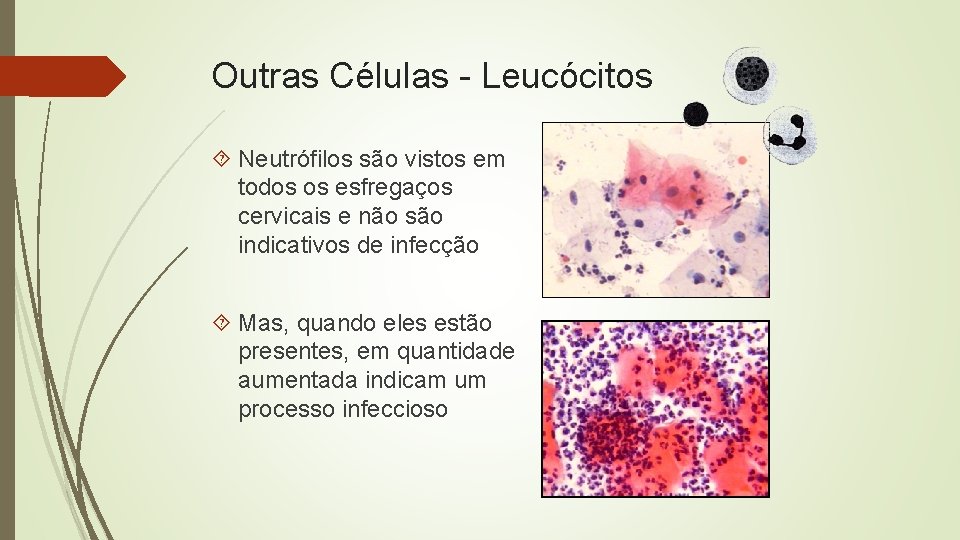 Outras Células - Leucócitos

Neutrófilos são vistos em todos os esfregaços cervicais e não são indicativos de infecção

Mas, quando eles estão presentes, em quantidade aumentada indicam um processo infeccioso